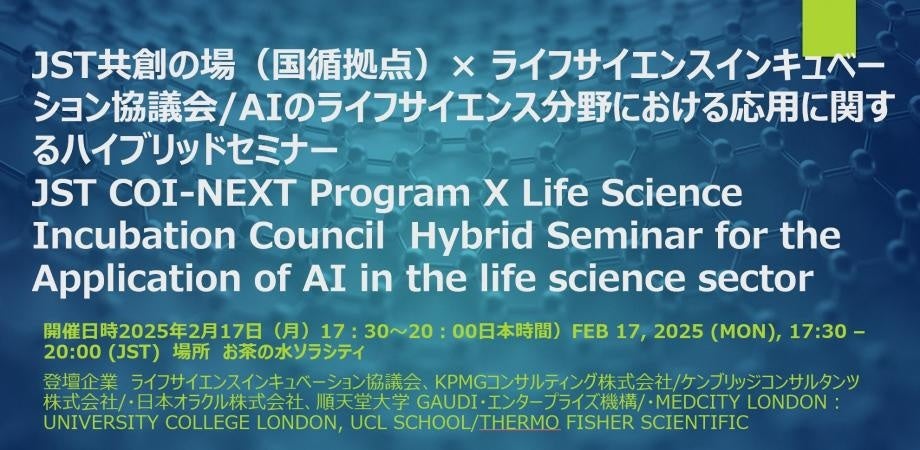 JST共創の場（国循拠点）× ライフサイエンスインキュベーション協議会/AIのライフサイエンス分野における応用に関するハイブリッドセミナー
JST COI-NEXT Program X Life Science Incubation Council Hybrid Seminar for the Application of AI in the life science sector

開催日時2025年2月17日（月）17：30～20：00日本時間）FEB 17, 2025 (MON), 17:30 – 20:00 (JST) 場所 お茶の水ソラシティ

登壇企業 ライフサイエンスインキュベーション協議会、KPMGコンサルティング株式会社/ケンブリッジコンサルタンツ株式会社/・日本オラクル株式会社、順天堂大学 GAUDI・エンタープライズ機構/・MEDCITY LONDON：UNIVERSITY COLLEGE LONDON, UCL SCHOOL/THERMO FISHER SCIENTIFIC